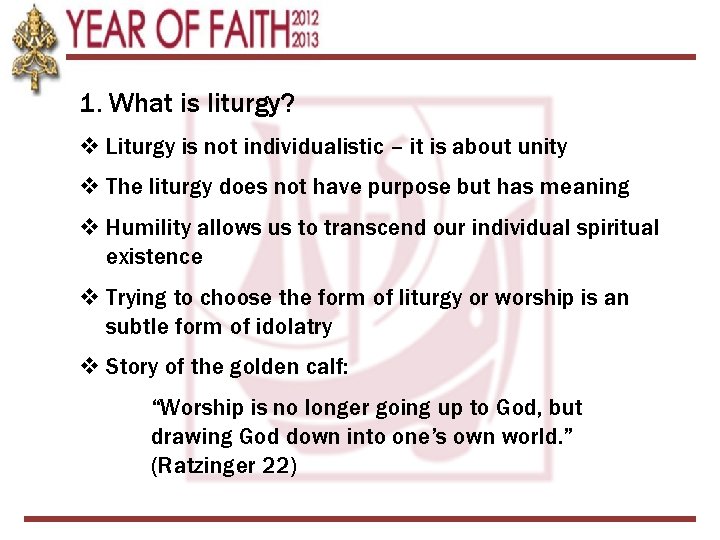 YEAR OF FAITH 2012 2013

1. What is liturgy?

❖ Liturgy is not individualistic – it is about unity

❖ The liturgy does not have purpose but has meaning

❖ Humility allows us to transcend our individual spiritual existence

❖ Trying to choose the form of liturgy or worship is an subtle form of idolatry

❖ Story of the golden calf:

"Worship is no longer going up to God, but drawing God down into one's own world." (Ratzinger 22)